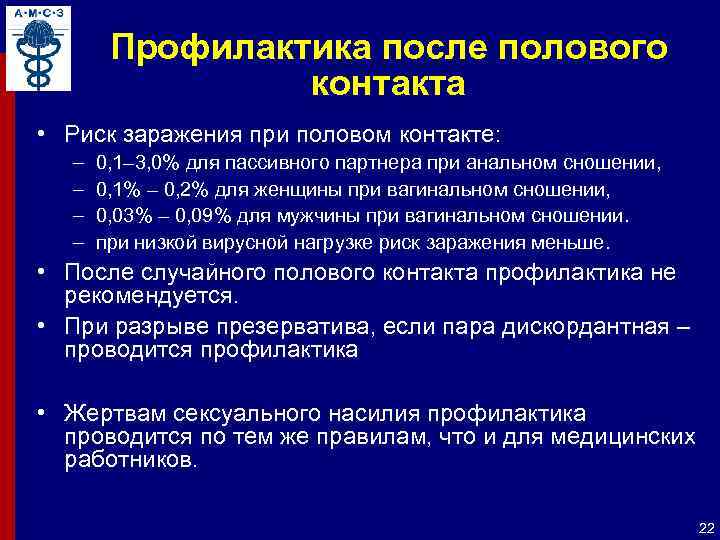 А·М·С·З

Профилактика после полового контакта

• Риск заражения при половом контакте:
– 0,1–3,0% для пассивного партнера при анальном сношении,
– 0,1% – 0,2% для женщины при вагинальном сношении,
– 0,03% – 0,09% для мужчины при вагинальном сношении.
– при низкой вирусной нагрузке риск заражения меньше.

• После случайного полового контакта профилактика не рекомендуется.

• При разрыве презерватива, если пара дискордантная – проводится профилактика

• Жертвам сексуального насилия профилактика проводится по тем же правилам, что и для медицинских работников.

22